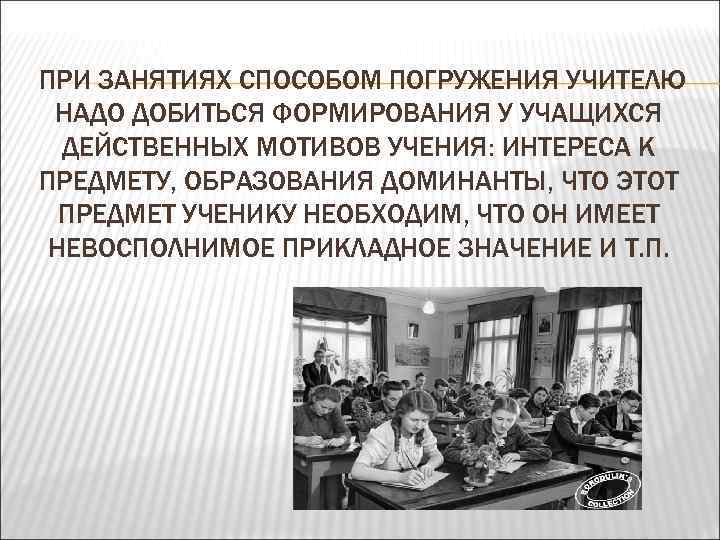 ПРИ ЗАНЯТИЯХ СПОСОБОМ ПОГРУЖЕНИЯ УЧИТЕЛЮ НАДО ДОБИТЬСЯ ФОРМИРОВАНИЯ У УЧАЩИХСЯ ДЕЙСТВЕННЫХ МОТИВОВ УЧЕНИЯ: ИНТЕРЕСА К ПРЕДМЕТУ, ОБРАЗОВАНИЯ ДОМИНАНТЫ, ЧТО ЭТОТ ПРЕДМЕТ УЧЕНИКУ НЕОБХОДИМ, ЧТО ОН ИМЕЕТ НЕВОСПОЛНИМОЕ ПРИКЛАДНОЕ ЗНАЧЕНИЕ И Т.П.

BORODULIN'S COLLECTION